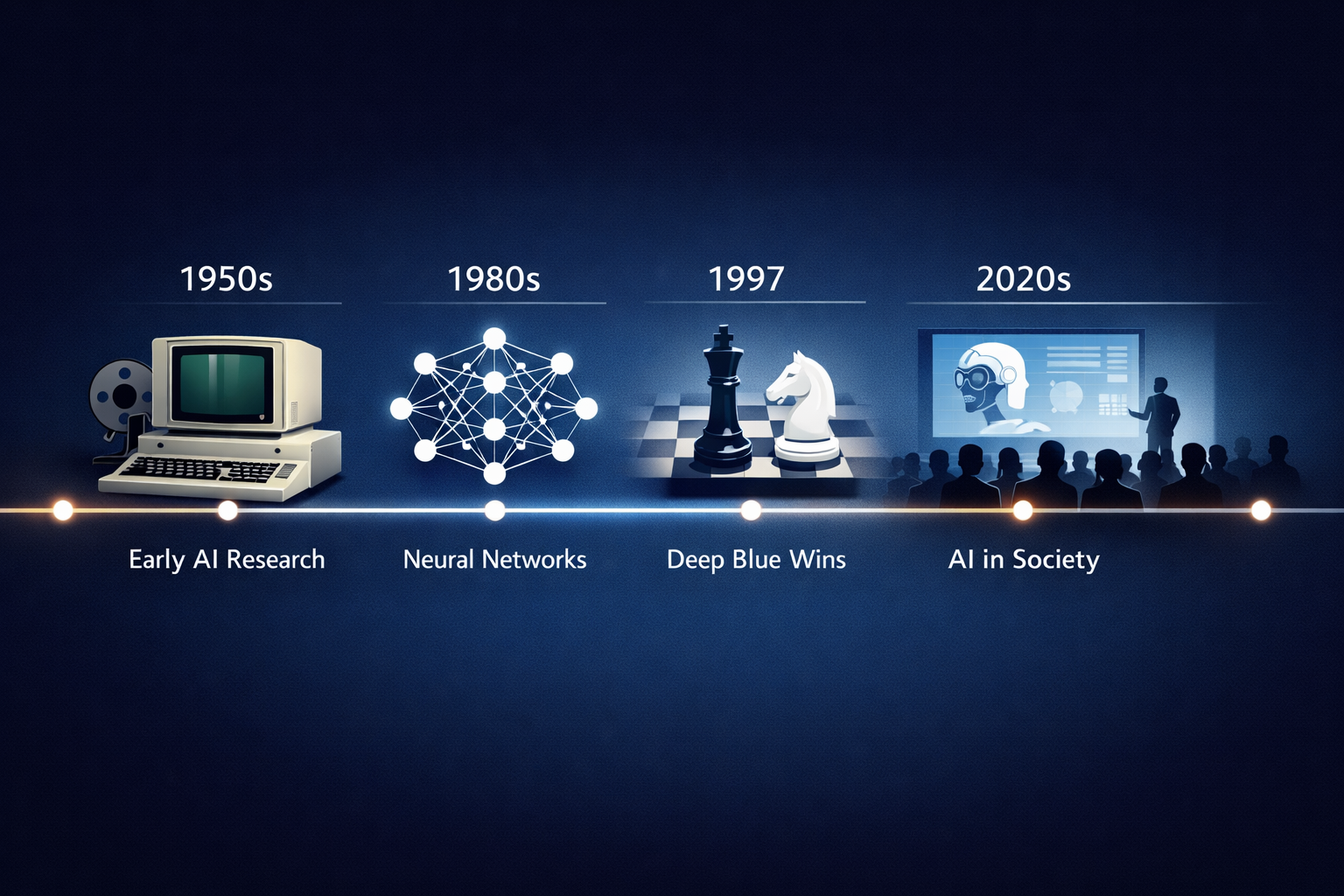 1950s
Early AI Research

1980s
Neural Networks

1997
Deep Blue Wins

2020s
AI in Society